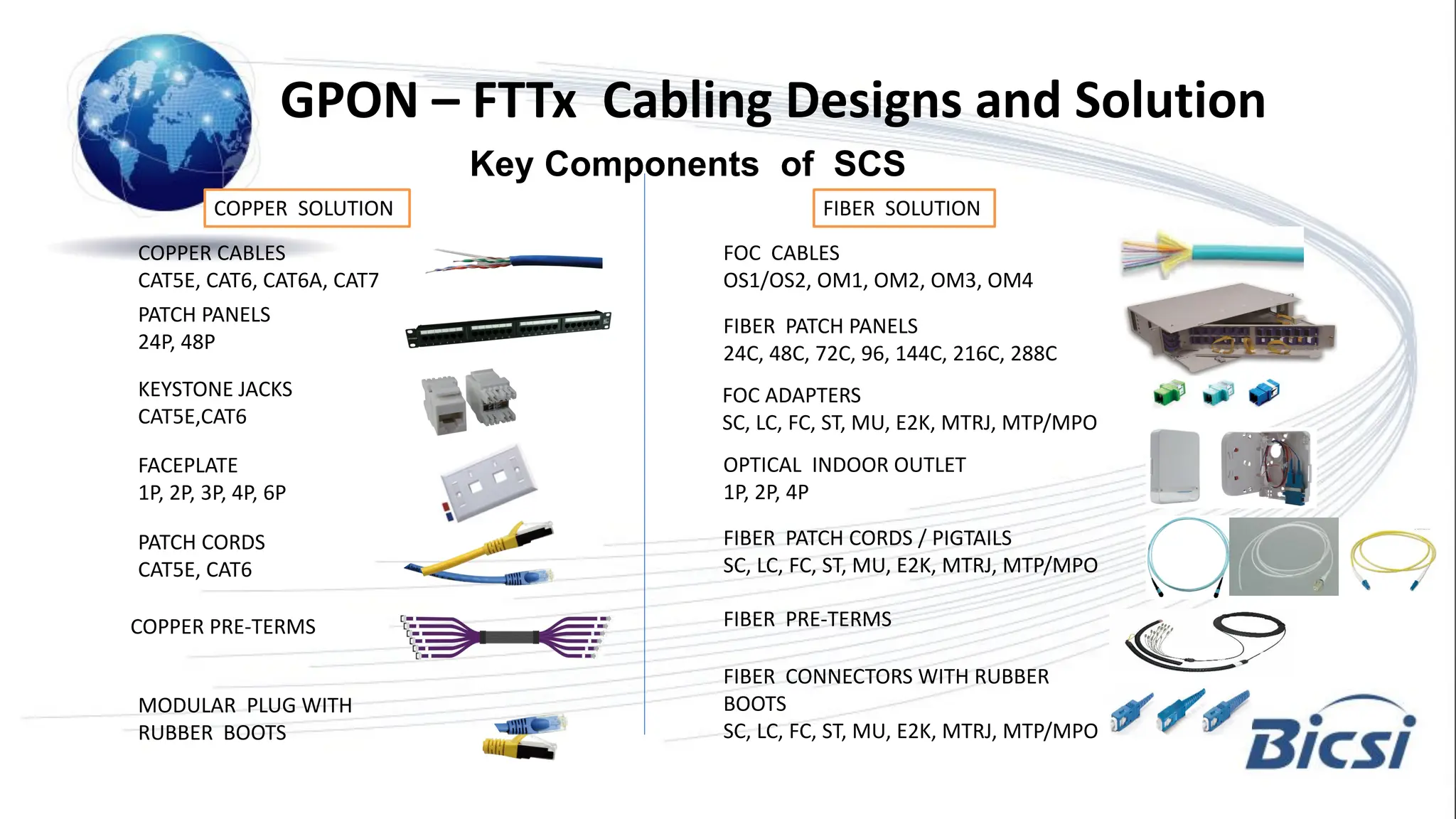 GPON – FTTx Cabling Designs and Solution

Key Components of SCS

COPPER SOLUTION

COPPER CABLES
CAT5E, CAT6, CAT6A, CAT7

PATCH PANELS
24P, 48P

KEYSTONE JACKS
CAT5E,CAT6

FACEPLATE
1P, 2P, 3P, 4P, 6P

PATCH CORDS
CAT5E, CAT6

COPPER PRE-TERMS

MODULAR PLUG WITH
RUBBER BOOTS

FIBER SOLUTION

FOC CABLES
OS1/OS2, OM1, OM2, OM3, OM4

FIBER PATCH PANELS
24C, 48C, 72C, 96, 144C, 216C, 288C

FOC ADAPTERS
SC, LC, FC, ST, MU, E2K, MTRJ, MTP/MPO

OPTICAL INDOOR OUTLET
1P, 2P, 4P

FIBER PATCH CORDS / PIGTAILS
SC, LC, FC, ST, MU, E2K, MTRJ, MTP/MPO

FIBER PRE-TERMS

FIBER CONNECTORS WITH RUBBER
BOOTS
SC, LC, FC, ST, MU, E2K, MTRJ, MTP/MPO

Bicsi